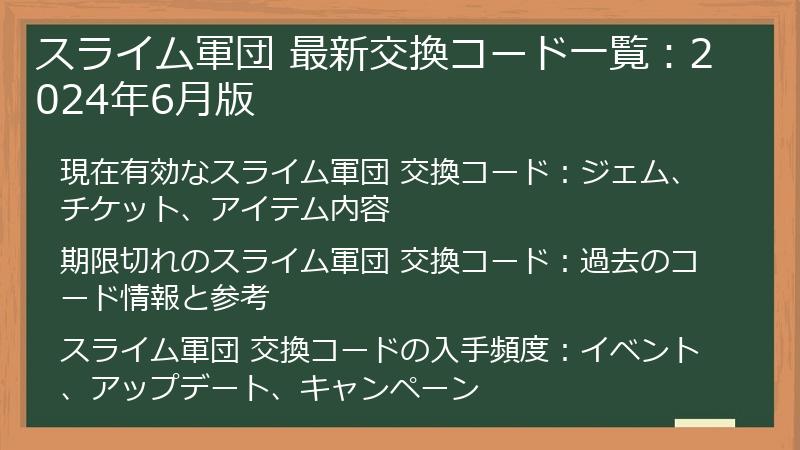 スライム軍団 最新交換コード一覧：2024年6月版

現在有効なスライム軍団 交換コード：ジェム、チケット、アイテム内容

期限切れのスライム軍団 交換コード：過去のコード情報と参考

スライム軍団 交換コードの入手頻度：イベント、アップデート、キャンペーン